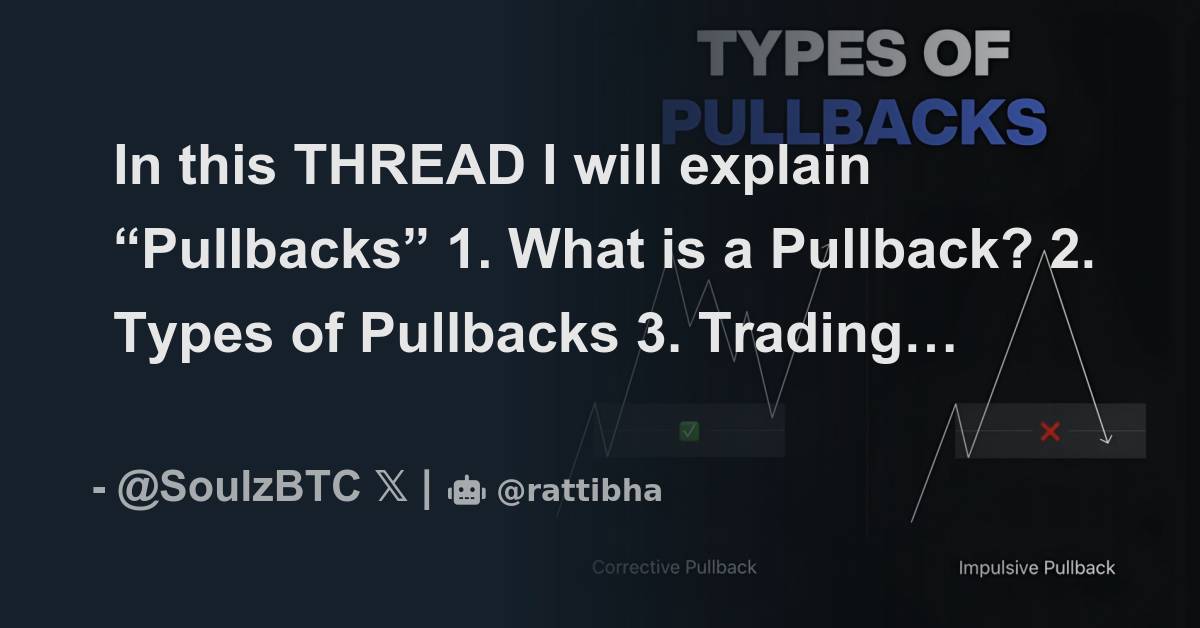 TYPES OF PULLBACKS

In this THREAD I will explain “Pullbacks” 1. What is a Pullback? 2. Types of Pullbacks 3. Trading…

- @SoulzBTC 𝕏 | @rattibha

Corrective Pullback

Impulsive Pullback